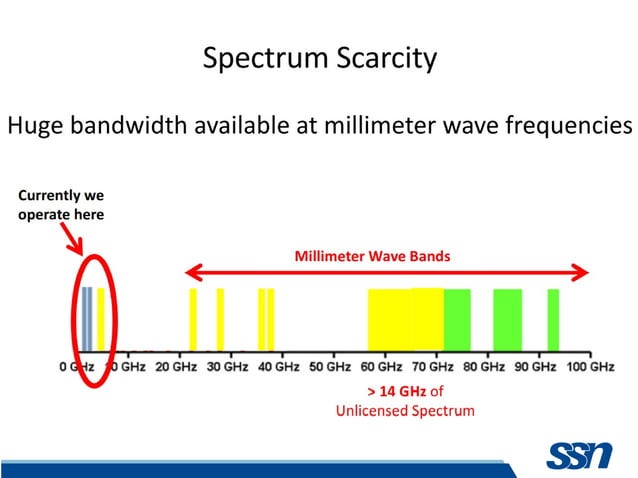 Spectrum Scarcity

Huge bandwidth available at millimeter wave frequencies

Currently we operate here

Millimeter Wave Bands

0 GHz 10 GHz 20 GHz 30 GHz 40 GHz 50 GHz 60 GHz 70 GHz 80 GHz 90 GHz 100 GHz

> 14 GHz of Unlicensed Spectrum

SSN